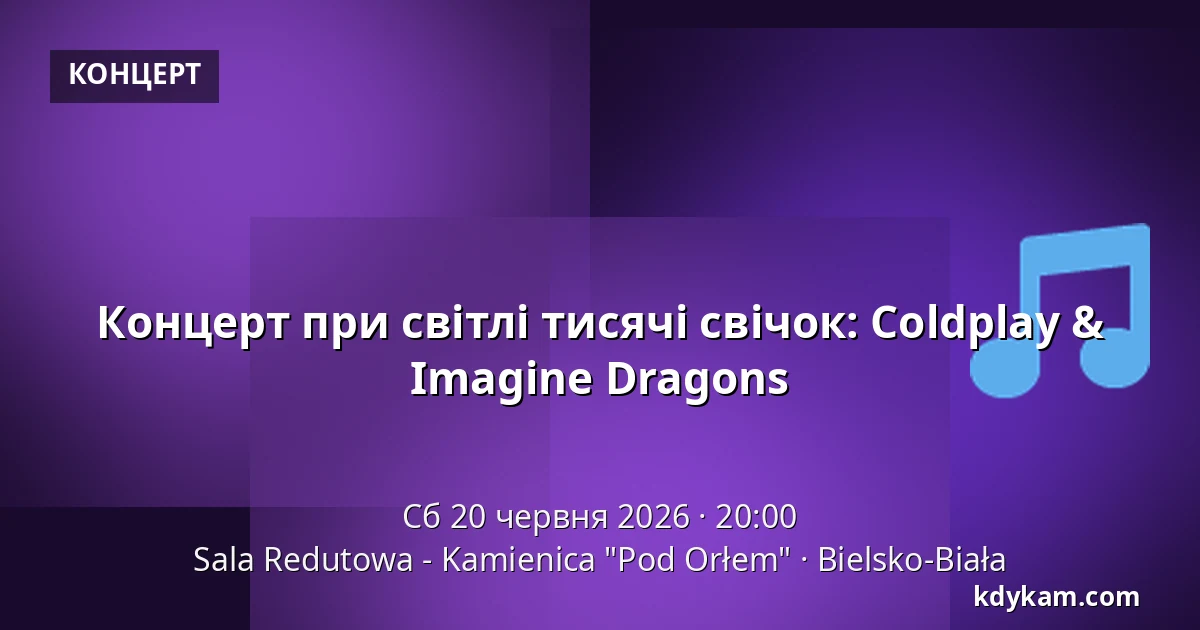 КОНЦЕРТ

Концерт при світлі тисячі свічок: Coldplay & Imagine Dragons

Сб 20 червня 2026 · 20:00
Sala Redutowa - Kamienica "Pod Orłem" · Bielsko-Biała

kdykam.com